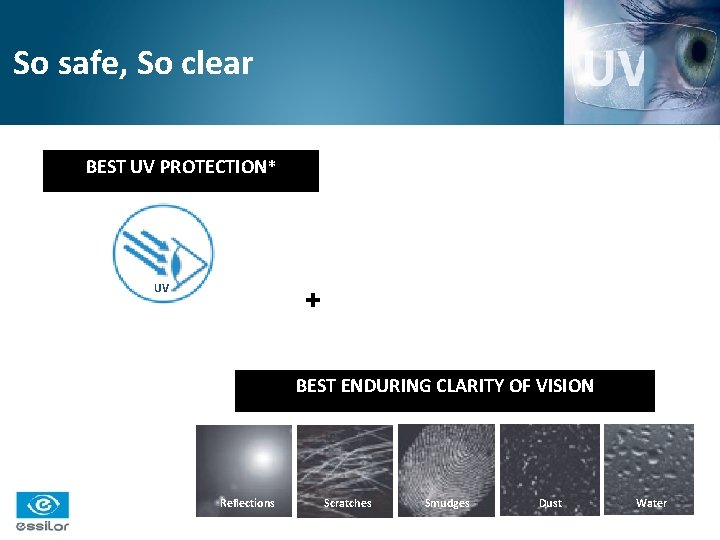 So safe, So clear

UV

BEST UV PROTECTION*

UV

+

BEST ENDURING CLARITY OF VISION

Reflections

Scratches

Smudges

Dust

Water

essilor